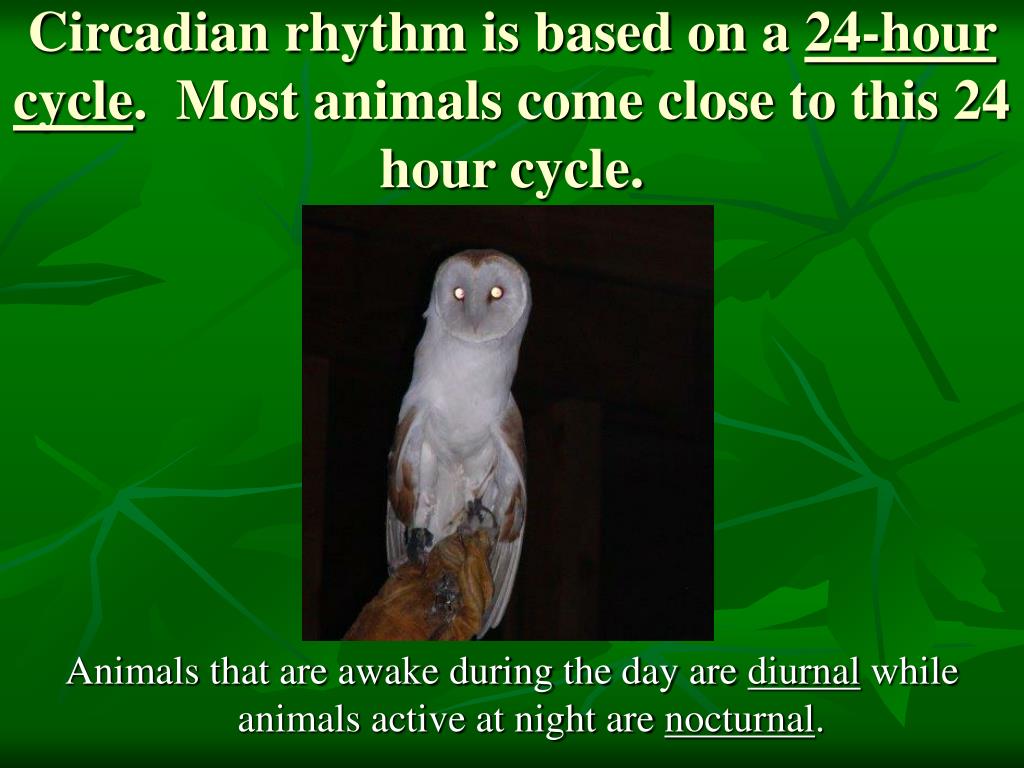 Circadian rhythm is based on a 24-hour cycle. Most animals come close to this 24 hour cycle.

Animals that are awake during the day are diurnal while animals active at night are nocturnal.